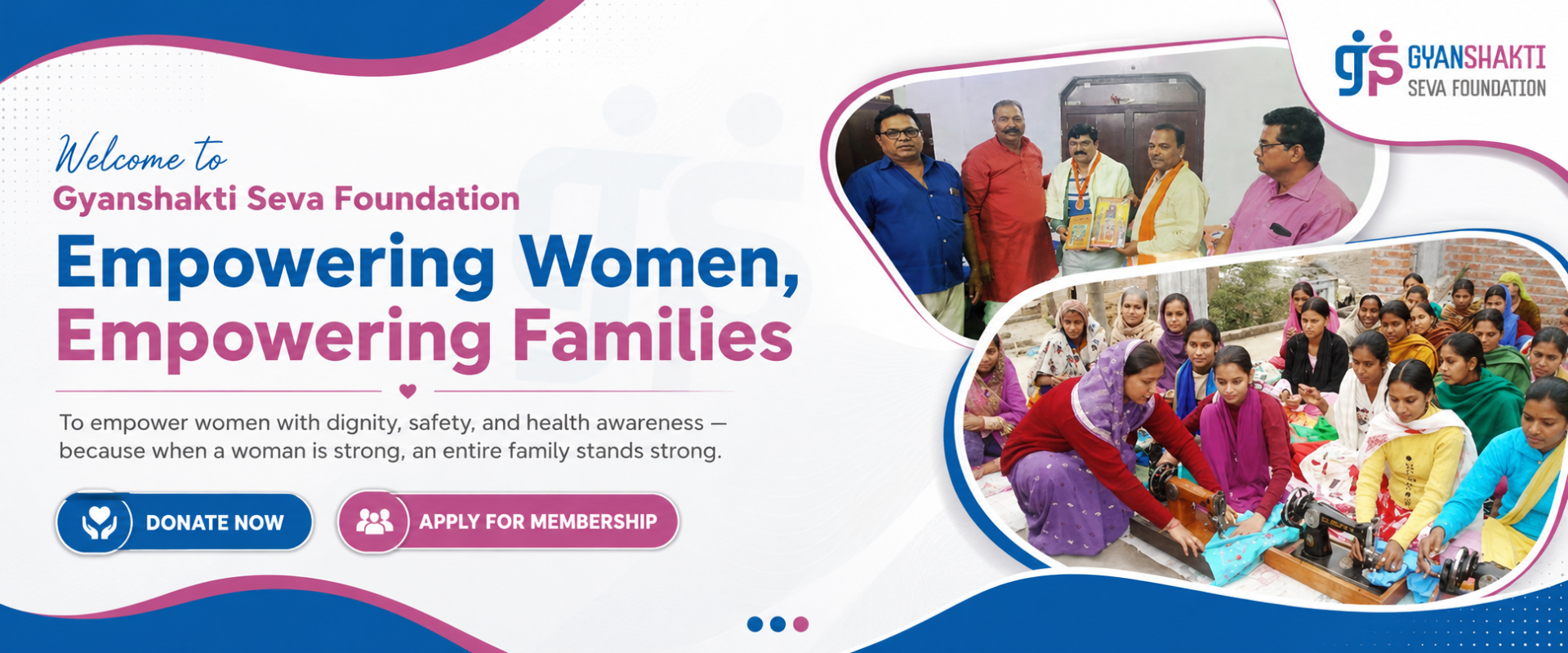 gjs GYANSHAKTI SEVA FOUNDATION

Welcome to
Gyanshakti Seva Foundation

Empowering Women, Empowering Families

To empower women with dignity, safety, and health awareness — because when a woman is strong, an entire family stands strong.

DONATE NOW

APPLY FOR MEMBERSHIP